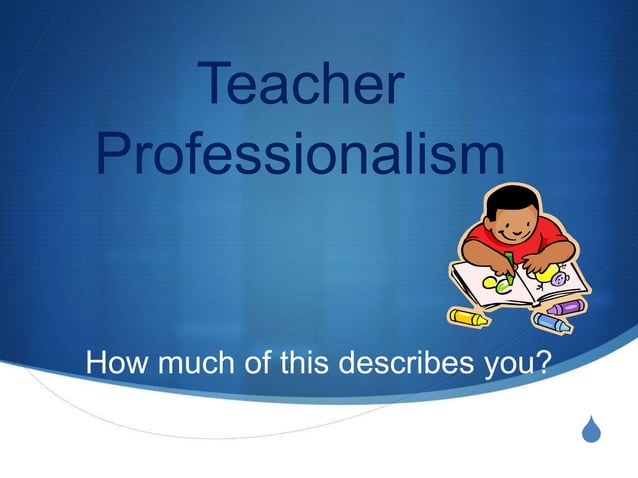 Teacher Professionalism

How much of this describes you?